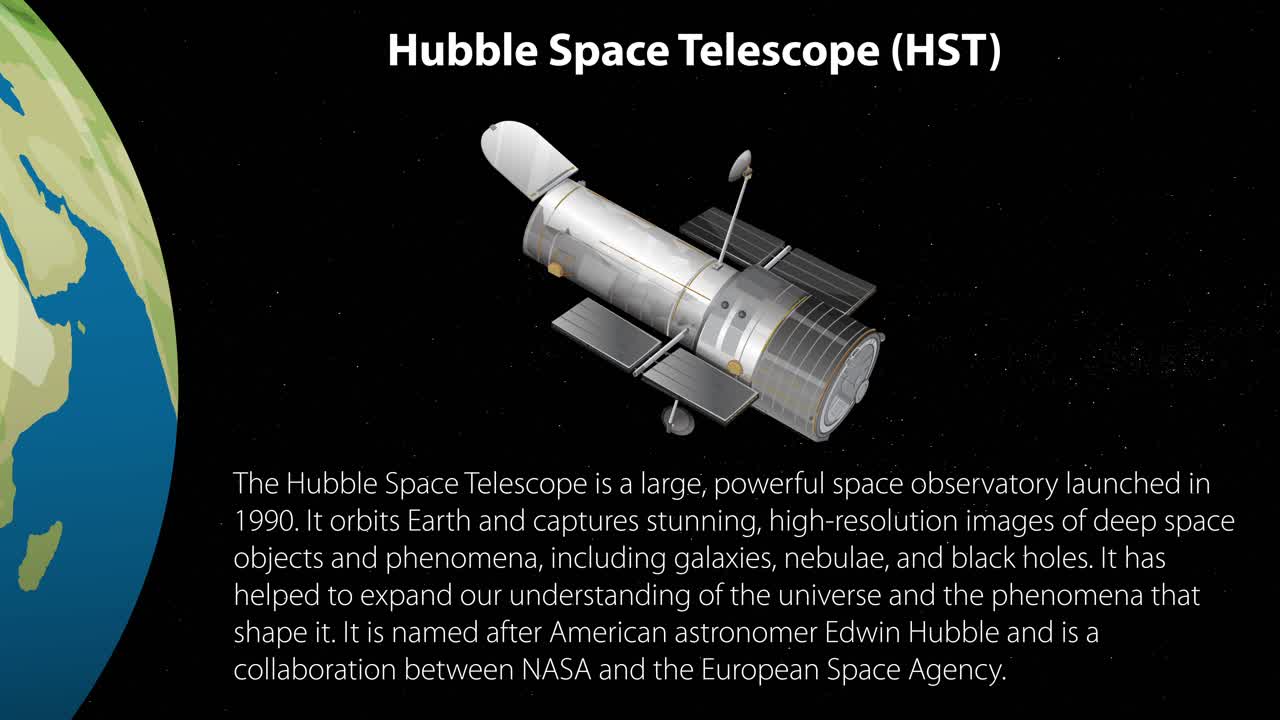 Hubble Space Telescope (HST)

The Hubble Space Telescope is a large, powerful space observatory launched in 1990. It orbits Earth and captures stunning, high-resolution images of deep space objects and phenomena, including galaxies, nebulae, and black holes. It has helped to expand our understanding of the universe and the phenomena that shape it. It is named after American astronomer Edwin Hubble and is a collaboration between NASA and the European Space Agency.